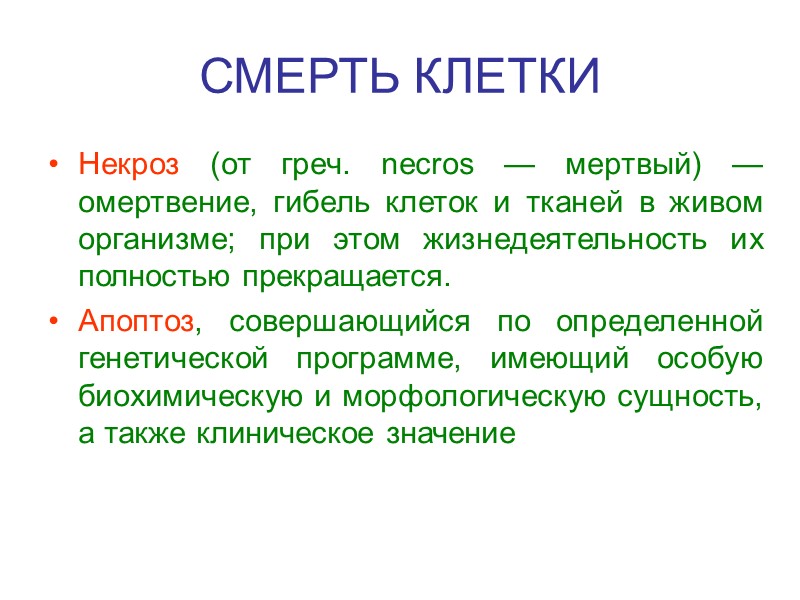 СМЕРТЬ КЛЕТКИ

• Некроз (от греч. necros — мертвый) — омертвение, гибель клеток и тканей в живом организме; при этом жизнедеятельность их полностью прекращается.

• Апоптоз, совершающийся по определенной генетической программе, имеющий особую биохимическую и морфологическую сущность, а также клиническое значение